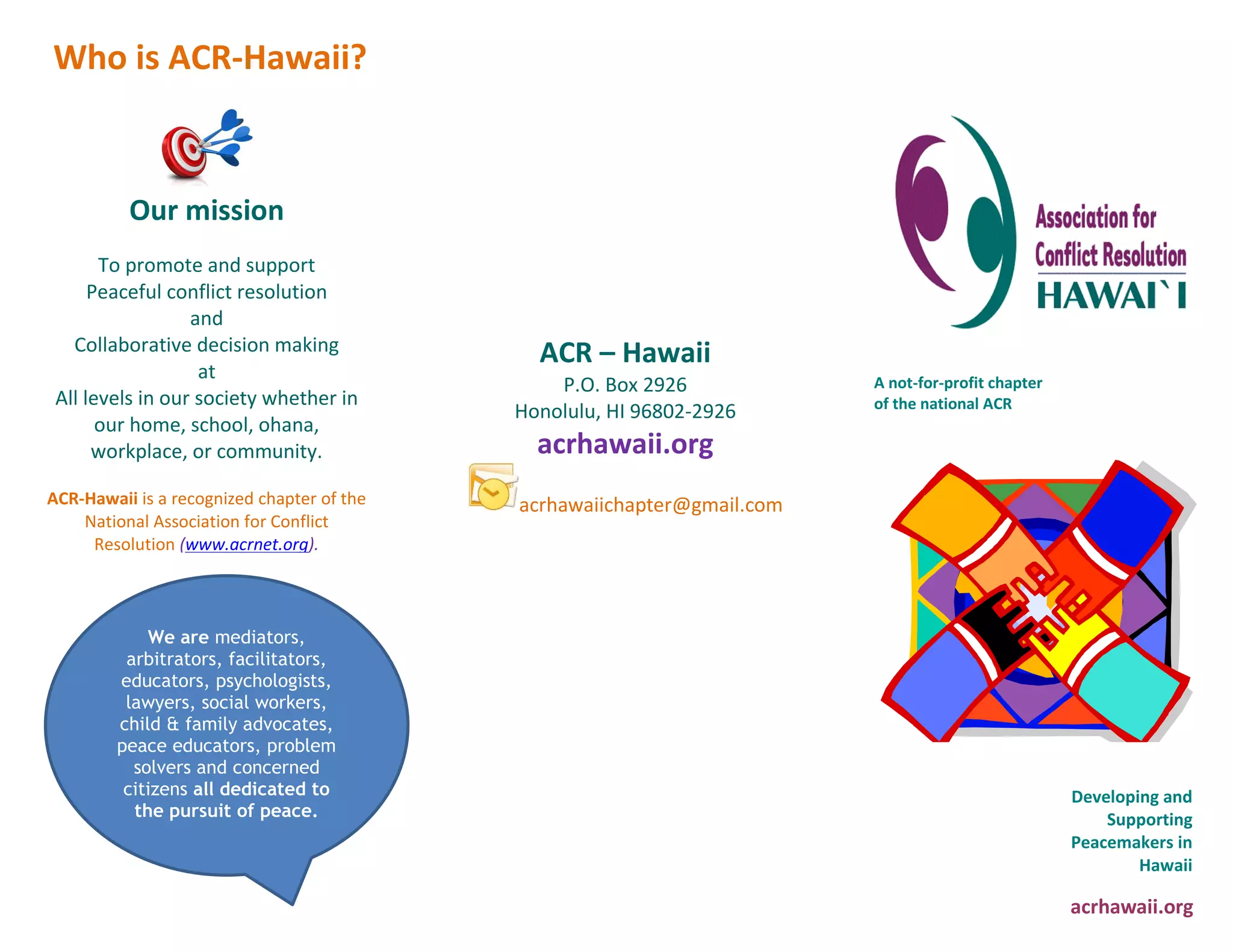 Who is ACR-Hawaii?

Our mission

To promote and support
Peaceful conflict resolution
and
Collaborative decision making
at
All levels in our society whether in our home, school, ohana, workplace, or community.

ACR-Hawaii is a recognized chapter of the National Association for Conflict Resolution (www.acrnet.org).

We are mediators, arbitrators, facilitators, educators, psychologists, lawyers, social workers, child & family advocates, peace educators, problem solvers and concerned citizens all dedicated to the pursuit of peace.

ACR – Hawaii
P.O. Box 2926
Honolulu, HI 96802-2926
acrhawaii.org

acrhawaiichapter@gmail.com

Association for Conflict Resolution
HAWAI`I

A not-for-profit chapter of the national ACR

Developing and Supporting Peacemakers in Hawaii

acrhawaii.org